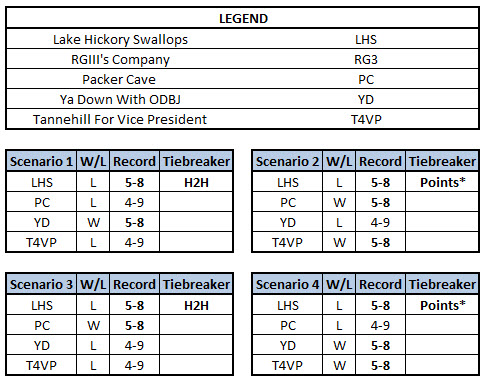 | LEGEND | |
|---|---|
| Lake Hickory Swallops | LHS |
| RGIII's Company | RG3 |
| Packer Cave | PC |
| Ya Down With ODBJ | YD |
| Tannehill For Vice President | T4VP |

| Scenario 1 | W/L | Record | Tiebreaker |
|---|---|---|---|
| LHS | L | 5-8 | H2H |
| PC | L | 4-9 | |
| YD | W | 5-8 | |
| T4VP | L | 4-9 | |

| Scenario 2 | W/L | Record | Tiebreaker |
|---|---|---|---|
| LHS | L | 5-8 | Points* |
| PC | W | 5-8 | |
| YD | L | 4-9 | |
| T4VP | W | 5-8 | |

| Scenario 3 | W/L | Record | Tiebreaker |
|---|---|---|---|
| LHS | L | 5-8 | H2H |
| PC | W | 5-8 | |
| YD | L | 4-9 | |
| T4VP | L | 4-9 | |

| Scenario 4 | W/L | Record | Tiebreaker |
|---|---|---|---|
| LHS | L | 5-8 | Points* |
| PC | L | 4-9 | |
| YD | W | 5-8 | |
| T4VP | W | 5-8 | |